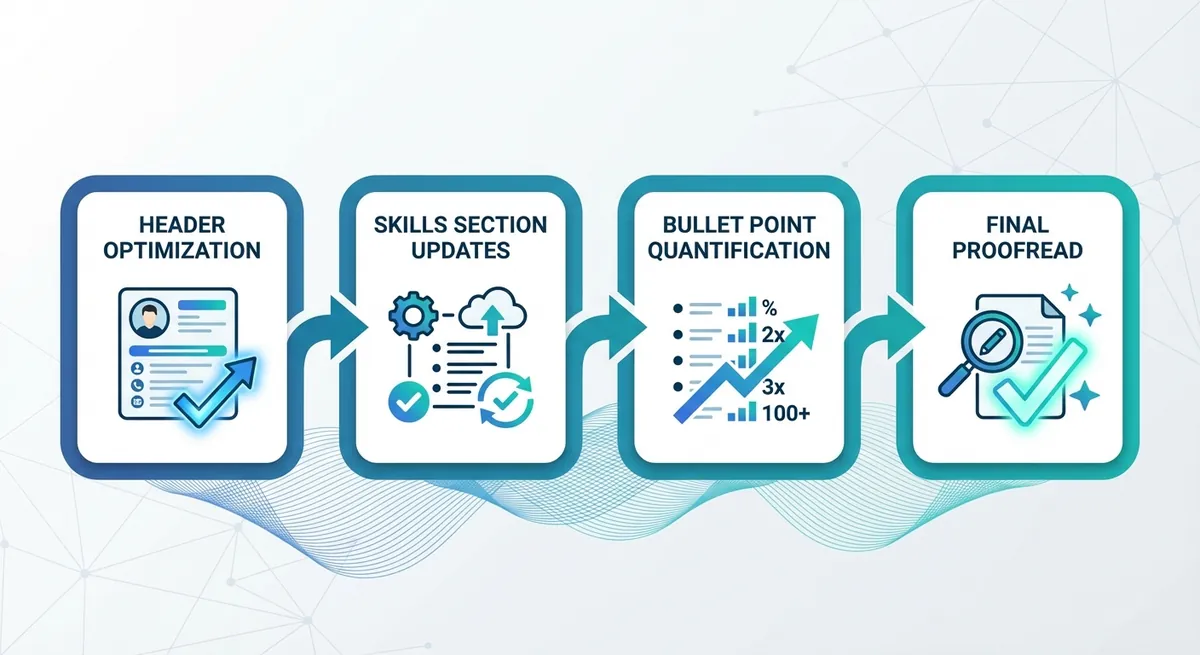 HEADER OPTIMIZATION

SKILLS SECTION UPDATES

BULLET POINT QUANTIFICATION

%
2x
3x
100+

FINAL PROOFREAD